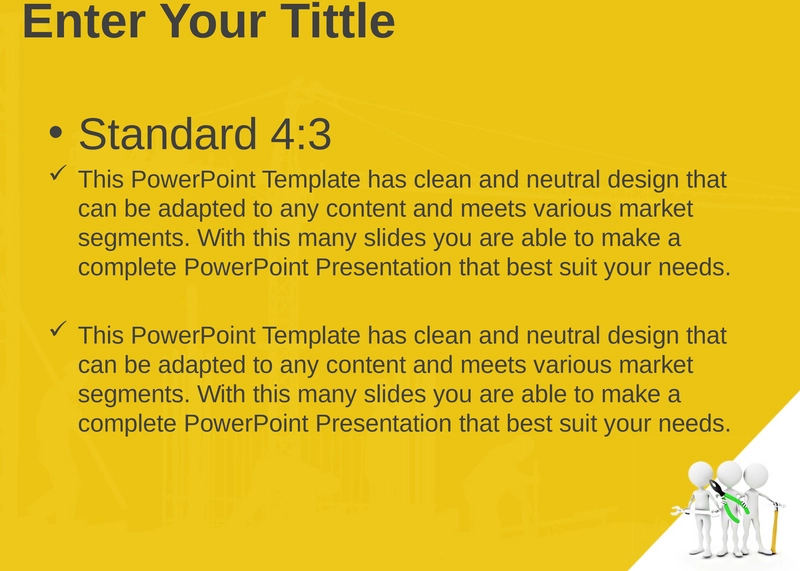 Enter Your Tittle

• Standard 4:3

✓ This PowerPoint Template has clean and neutral design that can be adapted to any content and meets various market segments. With this many slides you are able to make a complete PowerPoint Presentation that best suit your needs.

✓ This PowerPoint Template has clean and neutral design that can be adapted to any content and meets various market segments. With this many slides you are able to make a complete PowerPoint Presentation that best suit your needs.